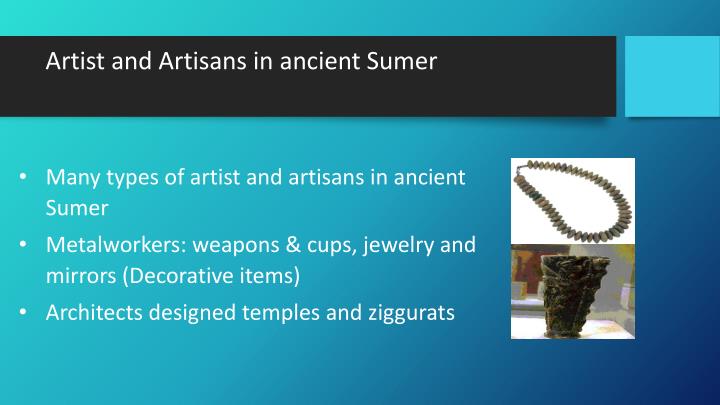 Artist and Artisans in ancient Sumer

• Many types of artist and artisans in ancient Sumer
• Metalworkers: weapons & cups, jewelry and mirrors (Decorative items)
• Architects designed temples and ziggurats